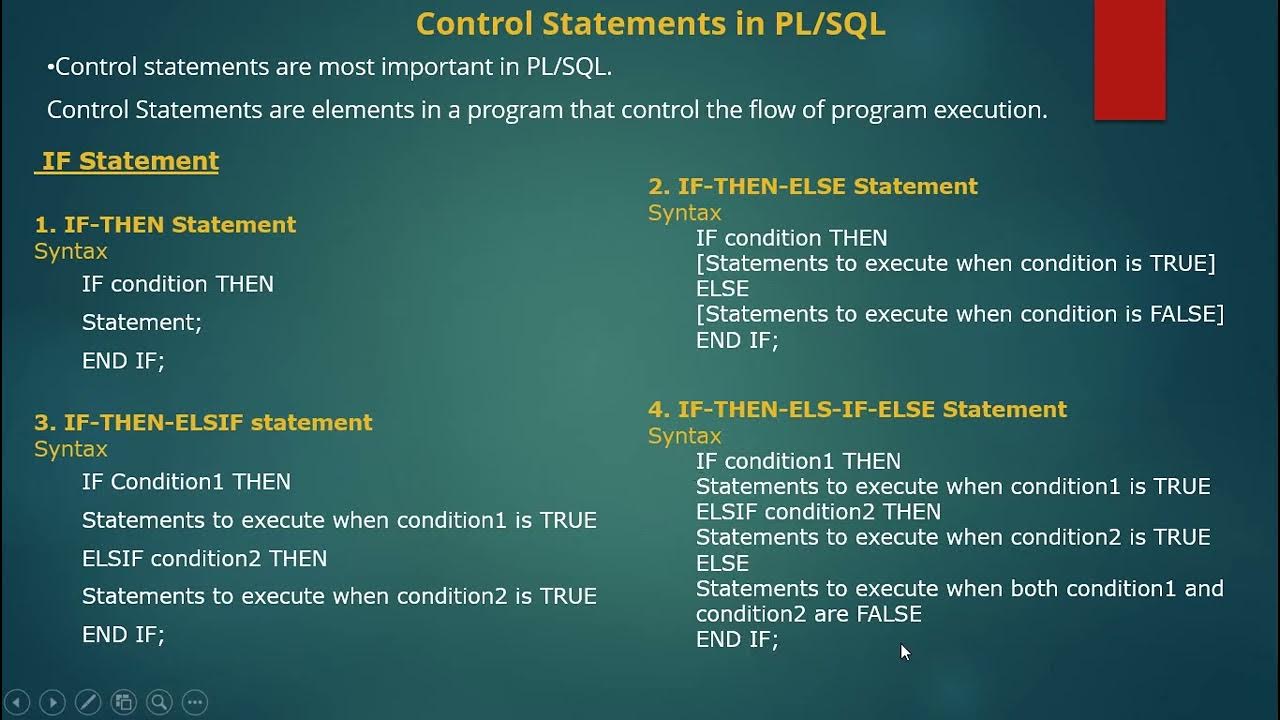 Control Statements in PL/SQL

•Control statements are most important in PL/SQL.

Control Statements are elements in a program that control the flow of program execution.

IF Statement

1. IF-THEN Statement
Syntax
IF condition THEN
Statement;
END IF;

3. IF-THEN-ELSIF statement
Syntax
IF Condition1 THEN
Statements to execute when condition1 is TRUE
ELSIF condition2 THEN
Statements to execute when condition2 is TRUE
END IF;

2. IF-THEN-ELSE Statement
Syntax
IF condition THEN
[Statements to execute when condition is TRUE]
ELSE
[Statements to execute when condition is FALSE]
END IF;

4. IF-THEN-ELS-IF-ELSE Statement
Syntax
IF condition1 THEN
Statements to execute when condition1 is TRUE
ELSIF condition2 THEN
Statements to execute when condition2 is TRUE
ELSE
Statements to execute when both condition1 and condition2 are FALSE
END IF;